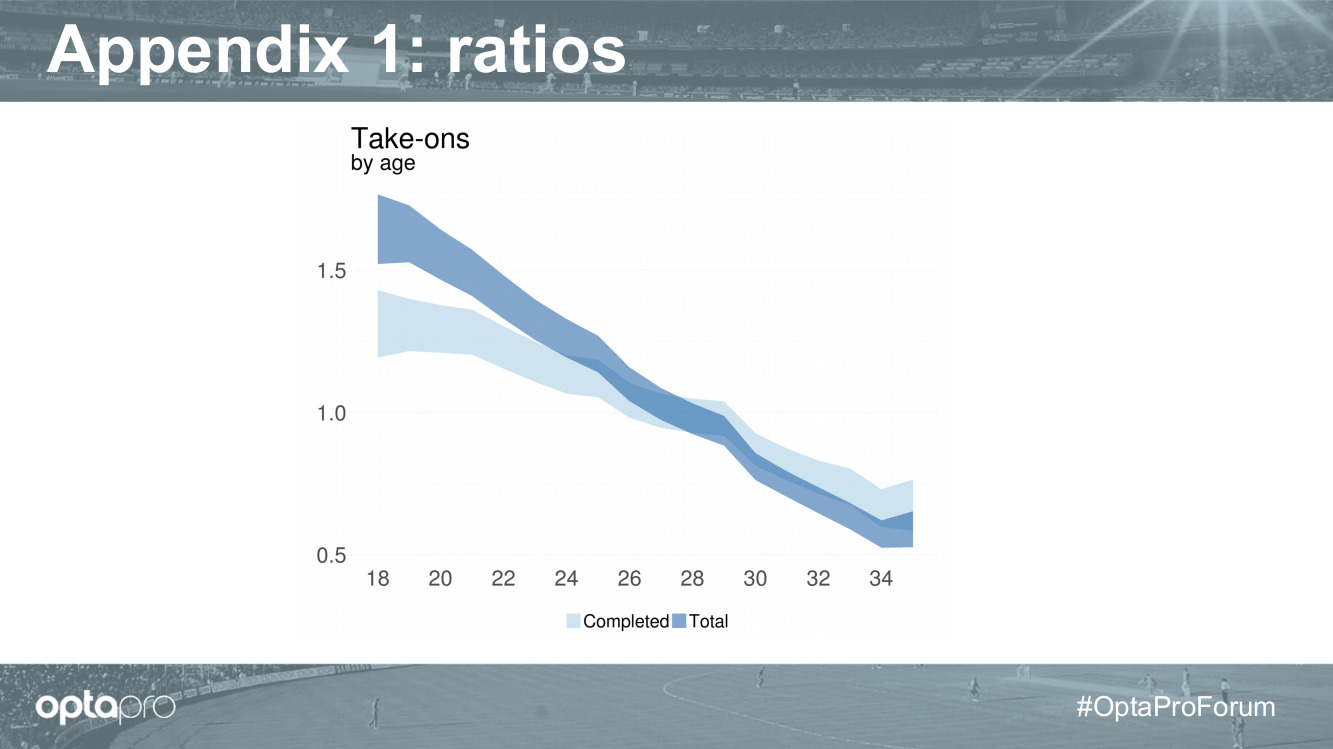 Appendix 1: ratios

Take-ons
by age

1.5
1.0
0.5

18 20 22 24 26 28 30 32 34

Completed Total

optapro

#OptaProForum